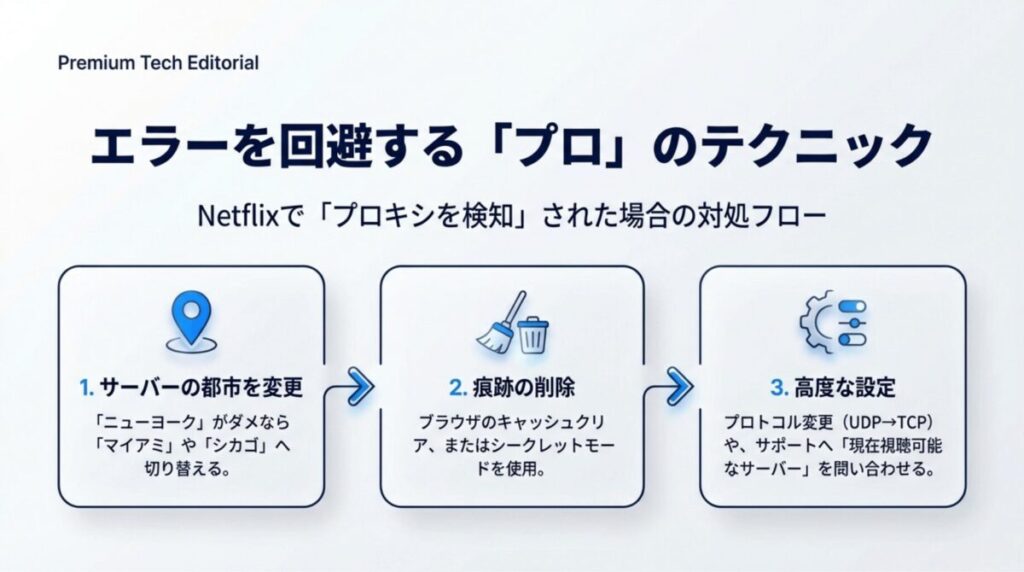 Premium Tech Editorial

エラーを回避する「プロ」のテクニック

Netflixで「プロキシを検知」された場合の対処フロー

1. サーバーの都市を変更

「ニューヨーク」がダメなら「マイアミ」や「シカゴ」へ切り替える。

2. 痕跡の削除

ブラウザのキャッシュクリア、またはシークレットモードを使用。

3. 高度な設定

プロトコル変更（UDP→TCP）や、サポートへ「現在視聴可能なサーバー」を問い合わせる。